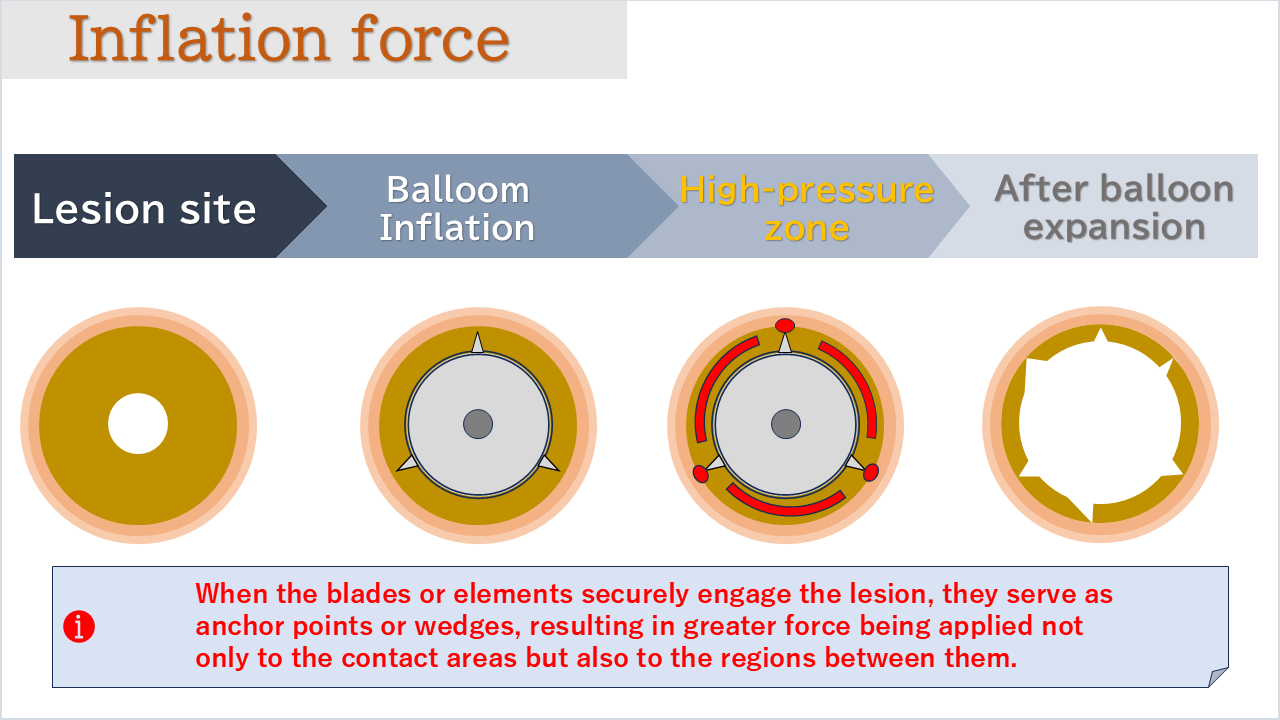 Inflation force

Lesion site

Balloom Inflation

High-pressure zone

After balloon expansion

i

When the blades or elements securely engage the lesion, they serve as anchor points or wedges, resulting in greater force being applied not only to the contact areas but also to the regions between them.